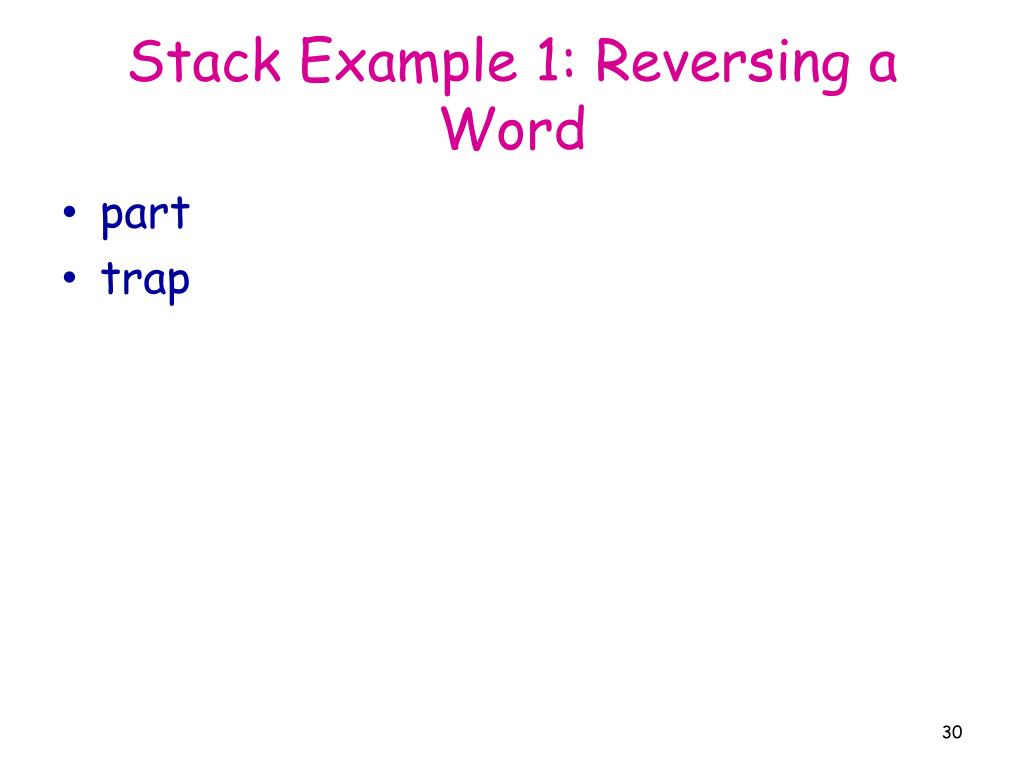 Stack Example 1: Reversing a Word

• part
• trap

30